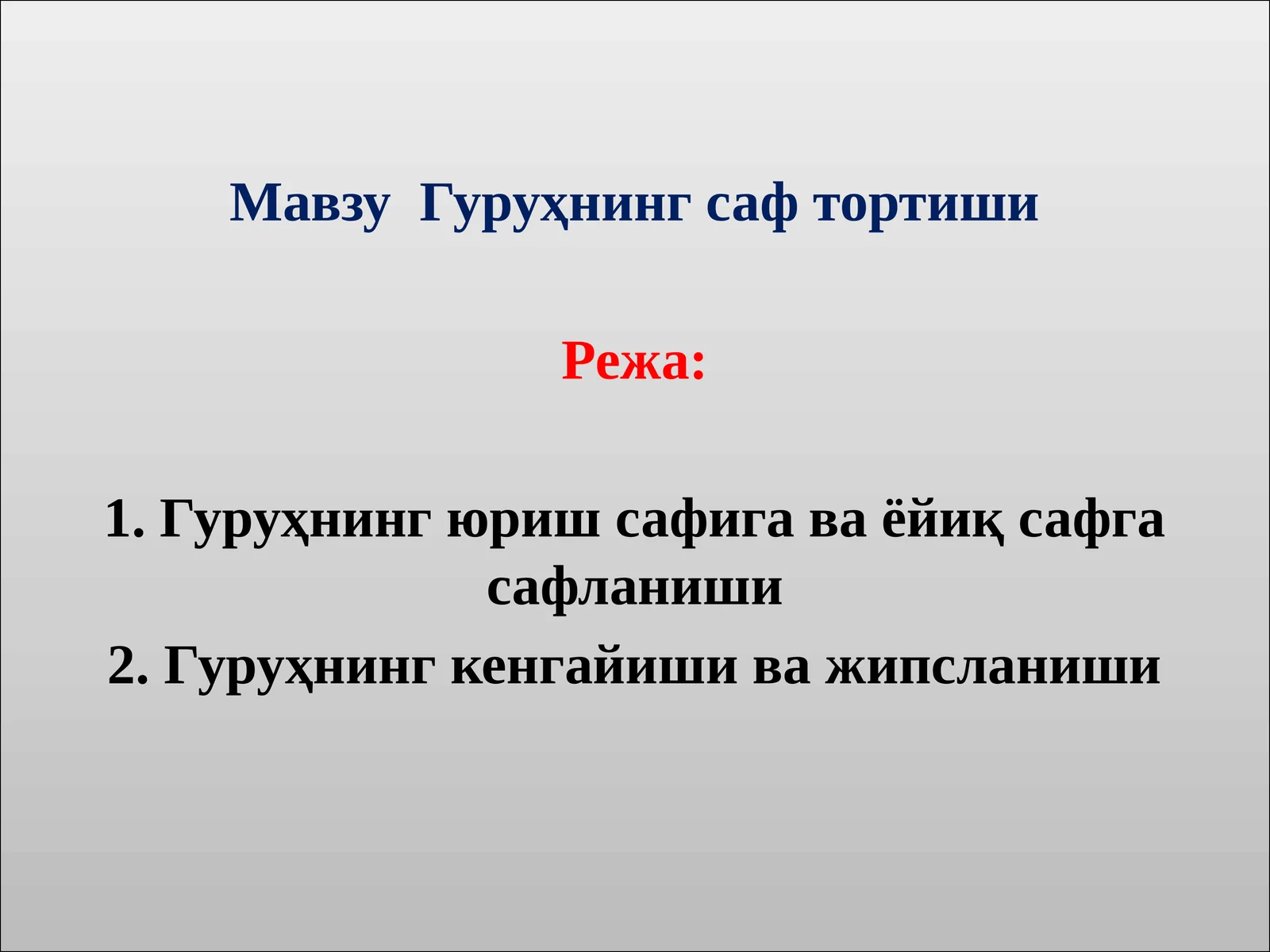 Мавзу  Гуруҳнинг саф тортиши

Режа:

1. Гуруҳнинг юриш сафига ва ёйиқ сафга сафланиши

2. Гуруҳнинг кенгайиши ва жипсланиши